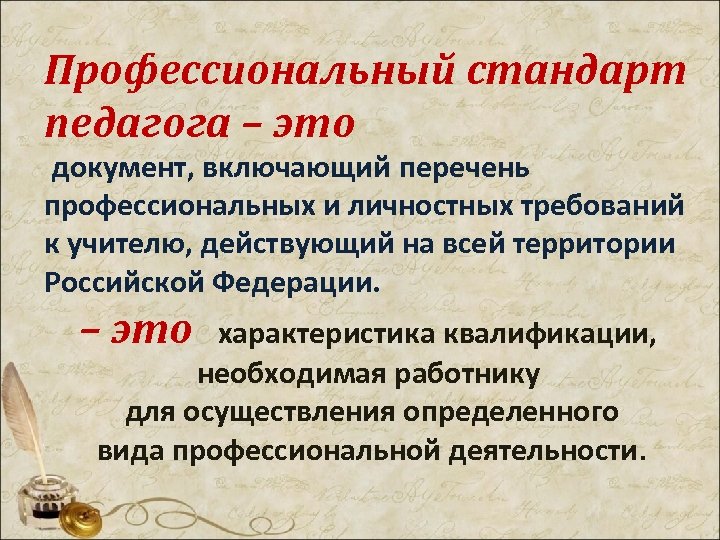 Профессиональный стандарт педагога – это

документ, включающий перечень профессиональных и личностных требований к учителю, действующий на всей территории Российской Федерации.

– это характеристика квалификации, необходимая работнику для осуществления определенного вида профессиональной деятельности.